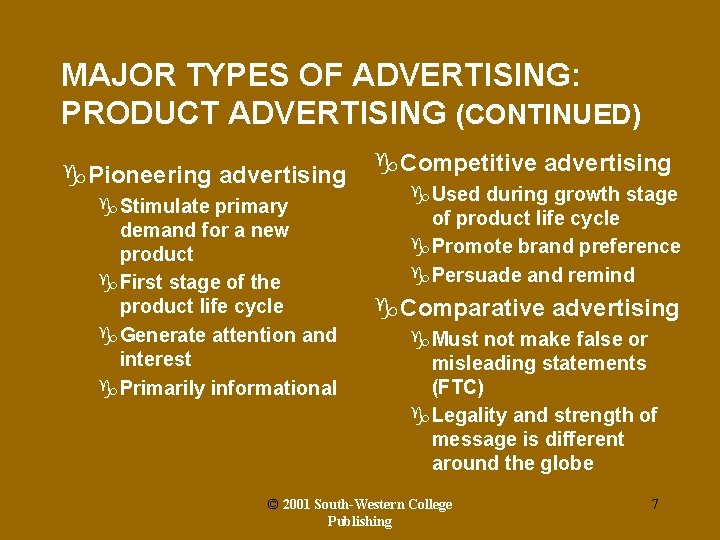 MAJOR TYPES OF ADVERTISING: PRODUCT ADVERTISING (CONTINUED)

Pioneering advertising
Stimulate primary demand for a new product
First stage of the product life cycle
Generate attention and interest
Primarily informational

Competitive advertising
Used during growth stage of product life cycle
Promote brand preference
Persuade and remind

Comparative advertising
Must not make false or misleading statements (FTC)
Legality and strength of message is different around the globe

© 2001 South-Western College Publishing

7